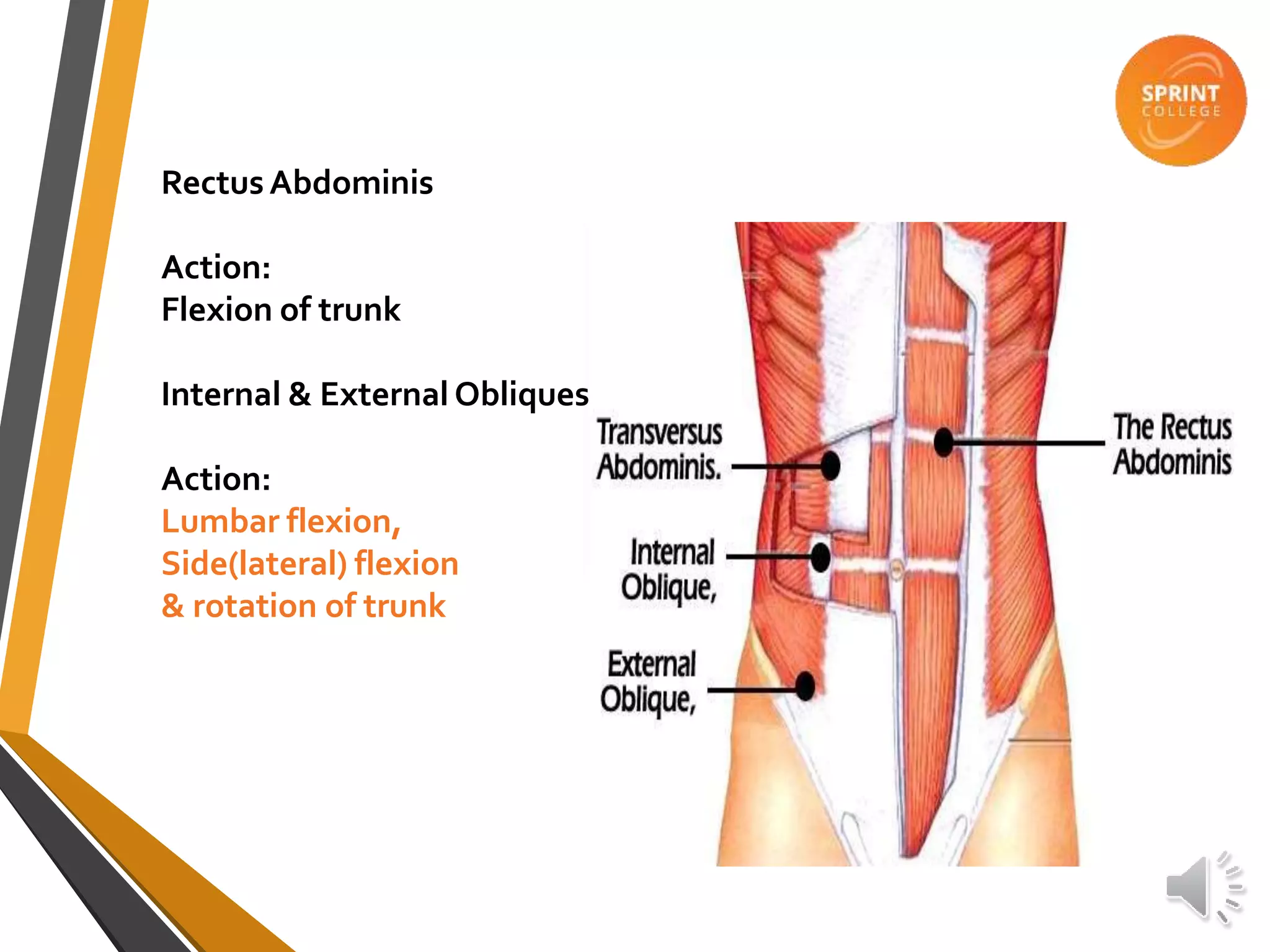 SPRINT
COLLEGE

Rectus Abdominis

Action:
Flexion of trunk

Internal & External Obliques

Action:
Lumbar flexion,
Side(lateral) flexion
& rotation of trunk

Transversus Abdominis.

Internal Oblique,

External Oblique,

The Rectus Abdominis